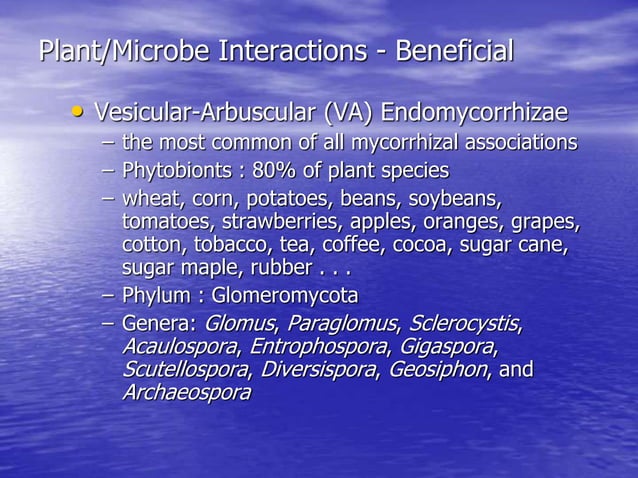 Plant/Microbe Interactions - Beneficial

• Vesicular-Arbuscular (VA) Endomycorrhizae
– the most common of all mycorrhizal associations
– Phytobionts : 80% of plant species
– wheat, corn, potatoes, beans, soybeans, tomatoes, strawberries, apples, oranges, grapes, cotton, tobacco, tea, coffee, cocoa, sugar cane, sugar maple, rubber . . .
– Phylum : Glomeromycota
– Genera: Glomus, Paraglomus, Sclerocystis, Acaulospora, Entrophospora, Gigaspora, Scutellospora, Diversispora, Geosiphon, and Archaeospora